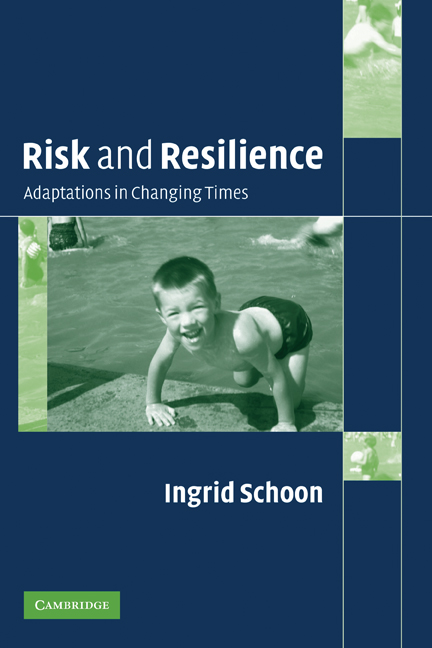 Risk and Resilience
Adaptations in Changing Times

Ingrid Schoon

CAMBRIDGE